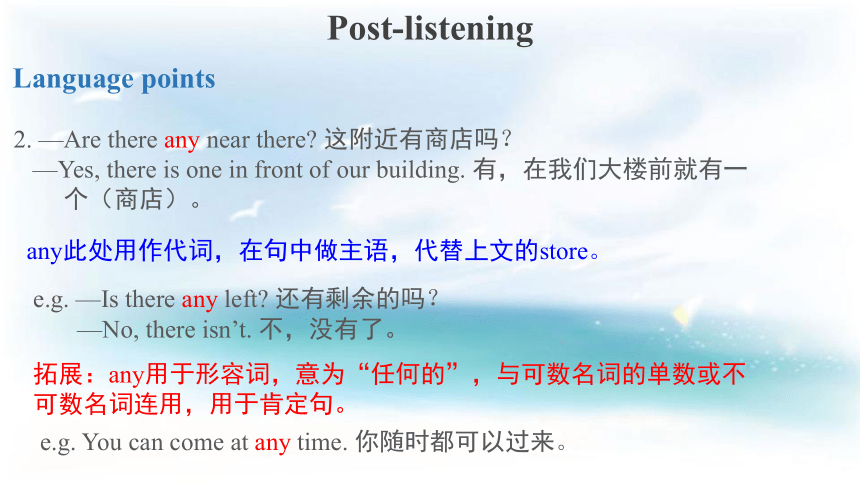 Post-listening

Language points

2. —Are there any near there? 这附近有商店吗？
—Yes, there is one in front of our building. 有，在我们大楼前就有一个（商店）。

any此处用作代词，在句中做主语，代替上文的store。

e.g. —Is there any left? 还有剩余的吗？
—No, there isn't. 不，没有了。

拓展：any用于形容词，意为“任何的”，与可数名词的单数或不可数名词连用，用于肯定句。

e.g. You can come at any time. 你随时都可以过来。